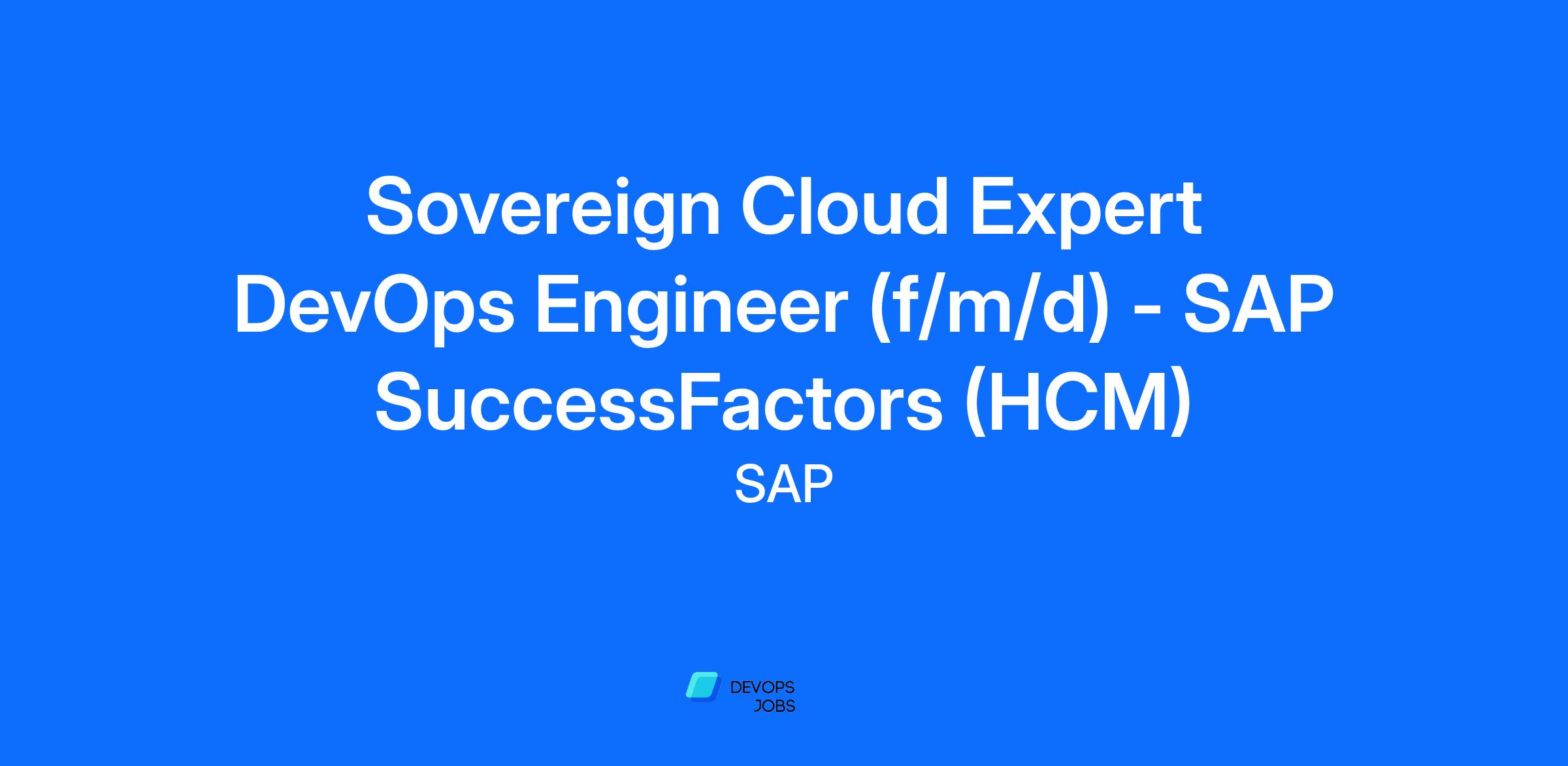 Sovereign Cloud Expert DevOps Engineer (f/m/d) - SAP SuccessFactors (HCM)

SAP

DEVOPS
JOBS